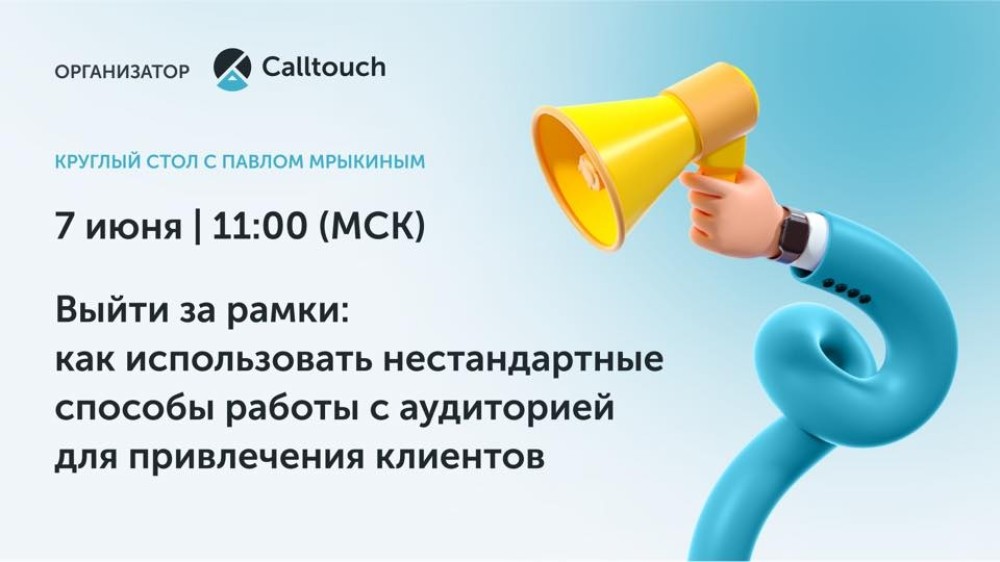 ОРГАНИЗАТОР Calltouch

КРУГЛЫЙ СТОЛ С ПАВЛОМ МРЫКИНЫМ

7 июня | 11:00 (МСК)

Выйти за рамки: как использовать нестандартные способы работы с аудиторией для привлечения клиентов